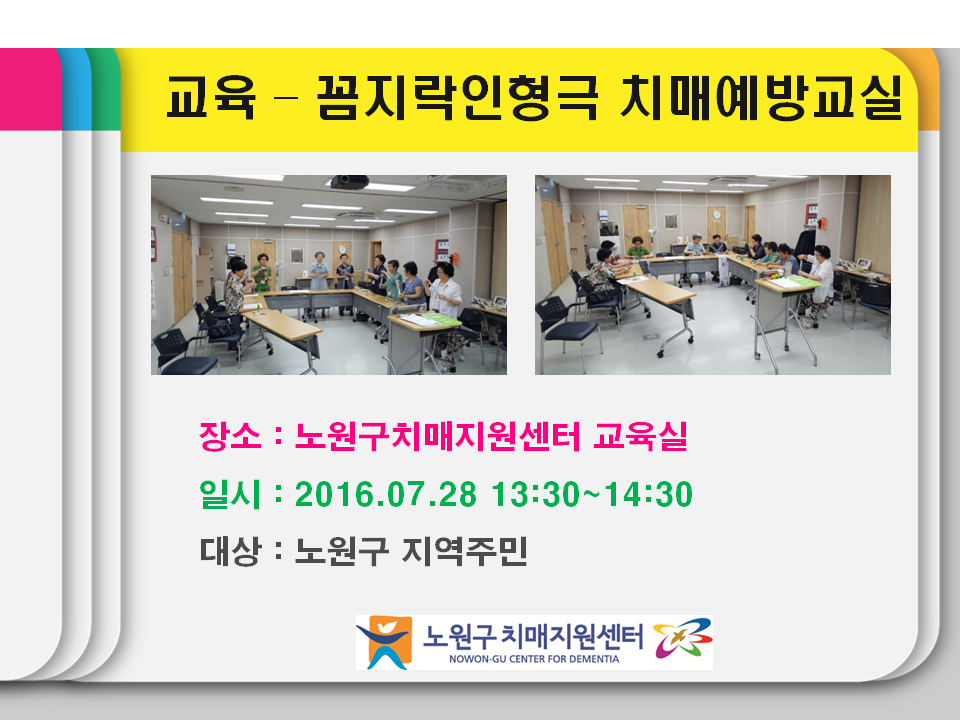 교육 – 꼼지락인형극 치매예방교실

장소 : 노원구치매지원센터 교육실

일시 : 2016.07.28 13:30~14:30

대상 : 노원구 지역주민

노원구 치매지원센터
NOWON-GU CENTER FOR DEMENTIA